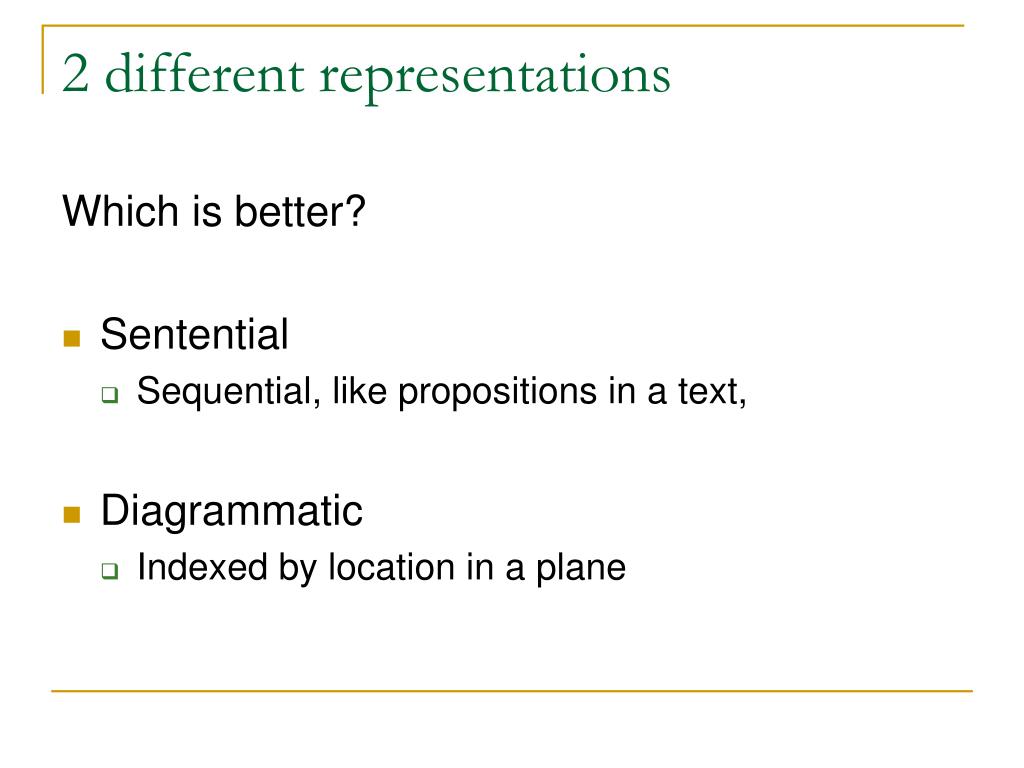 2 different representations

Which is better?

- Sentential
  - Sequential, like propositions in a text,

- Diagrammatic
  - Indexed by location in a plane